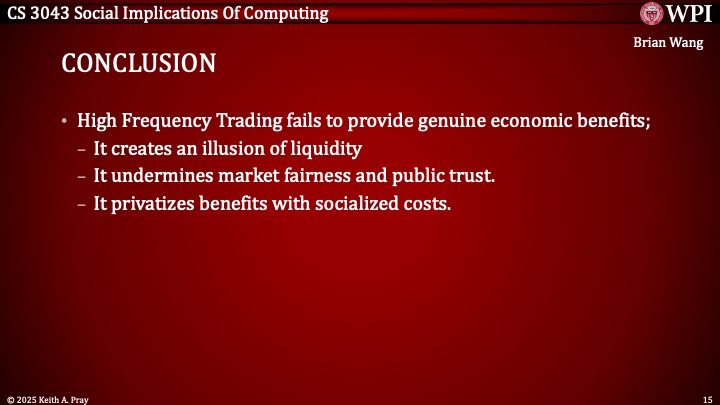 CS 3043 Social Implications Of Computing

WPI

Brian Wang

CONCLUSION

• High Frequency Trading fails to provide genuine economic benefits;
– It creates an illusion of liquidity
– It undermines market fairness and public trust.
– It privatizes benefits with socialized costs.

© 2025 Keith A. Pray

15